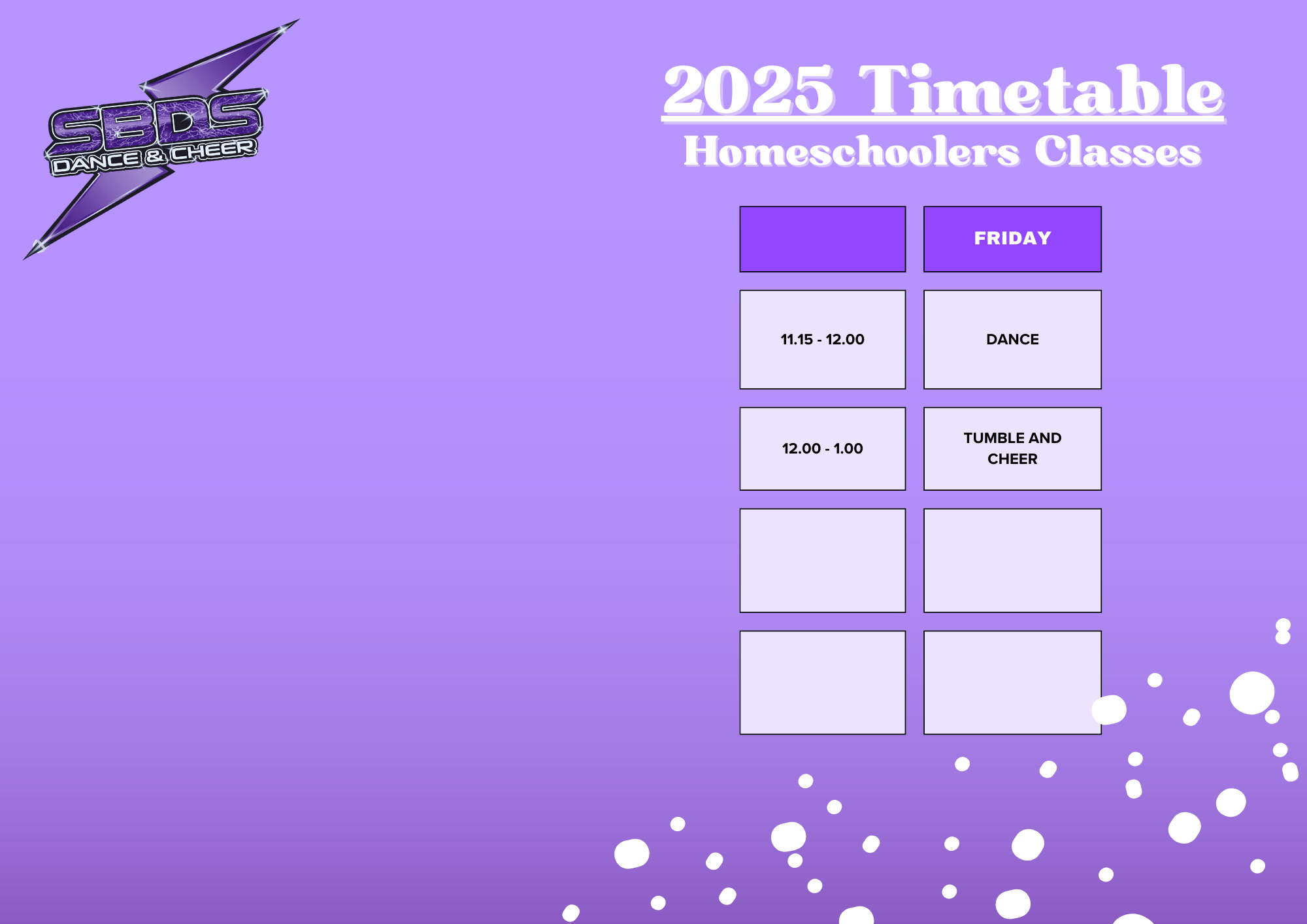 SBDS
DANCE & CHEER

2025 Timetable
Homeschoolers Classes

| | FRIDAY |
|---|---|
| 11.15 - 12.00 | DANCE |
| 12.00 - 1.00 | TUMBLE AND CHEER |
| | |
| | |